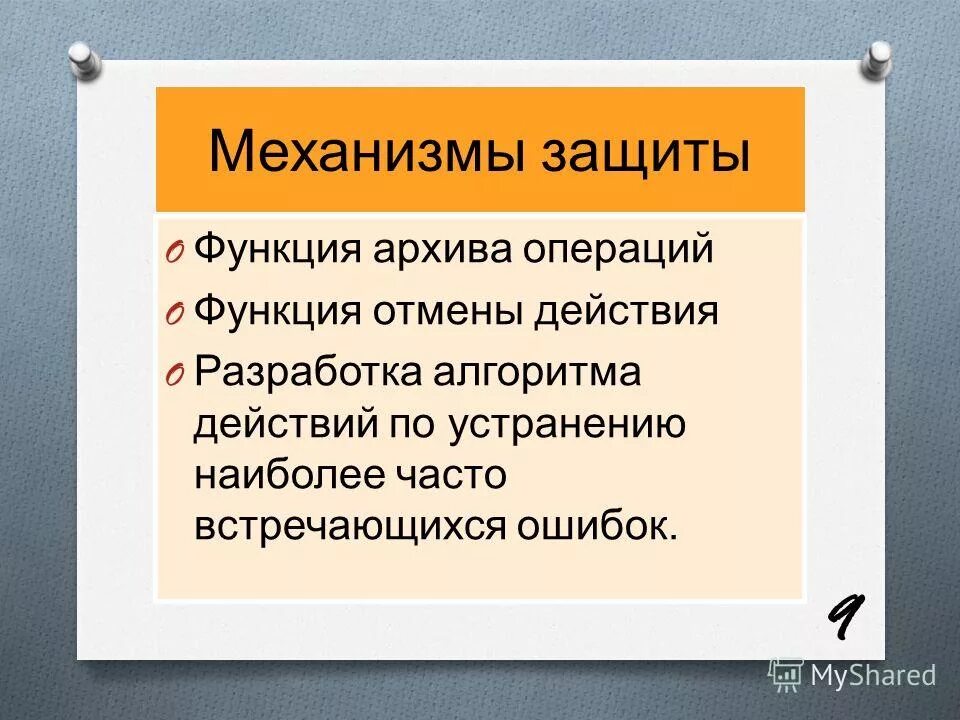 Механизмы защиты

O Функция архива операций
O Функция отмены действия
O Разработка алгоритма действий по устранению наиболее часто встречающихся ошибок.

9

MyShared